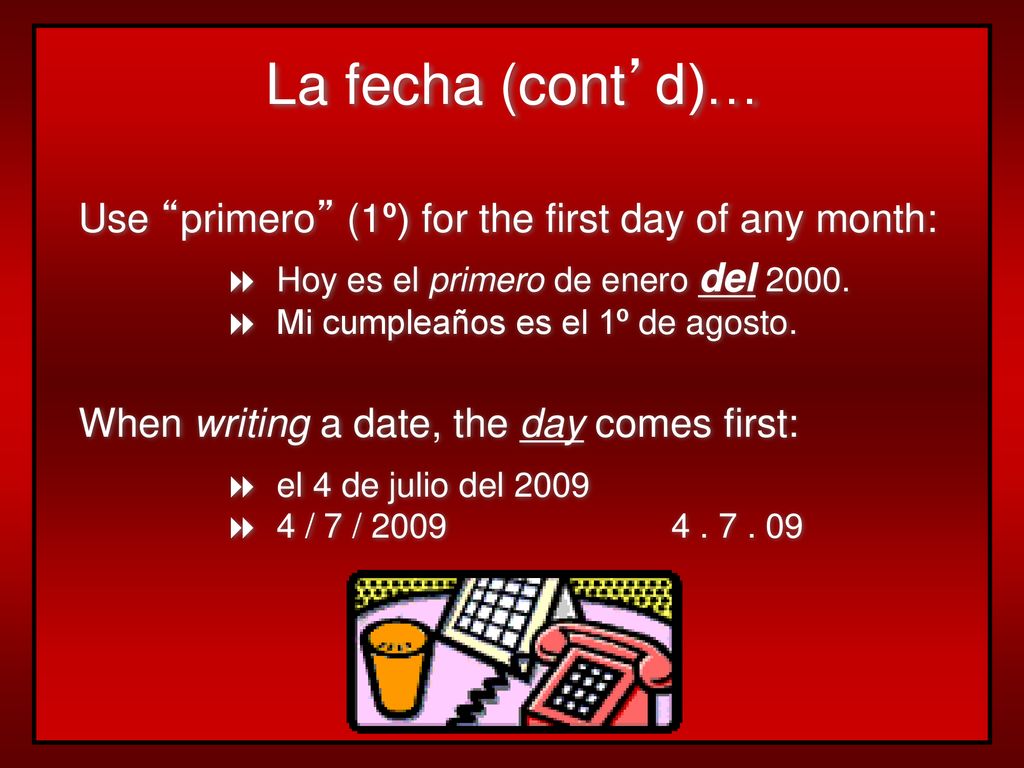 La fecha (cont’d)…

Use “primero” (1º) for the first day of any month:

Hoy es el primero de enero del 2000.
Mi cumpleaños es el 1º de agosto.

When writing a date, the day comes first:

el 4 de julio del 2009
4 / 7 / 2009 4 . 7 . 09